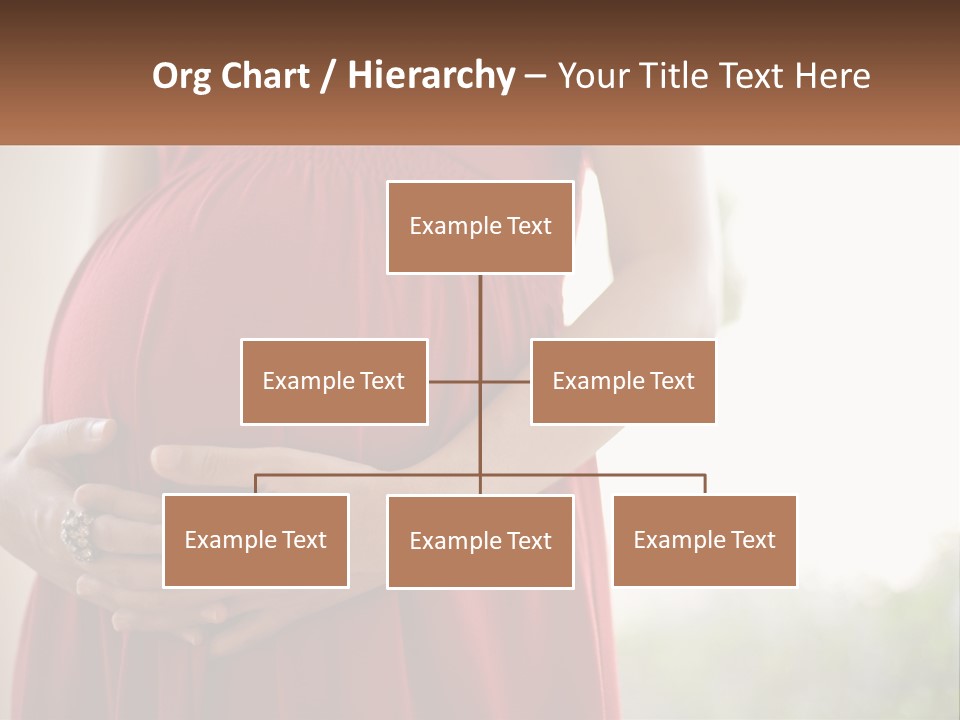 Org Chart / Hierarchy – Your Title Text Here

Example Text

Example Text

Example Text

Example Text

Example Text

Example Text